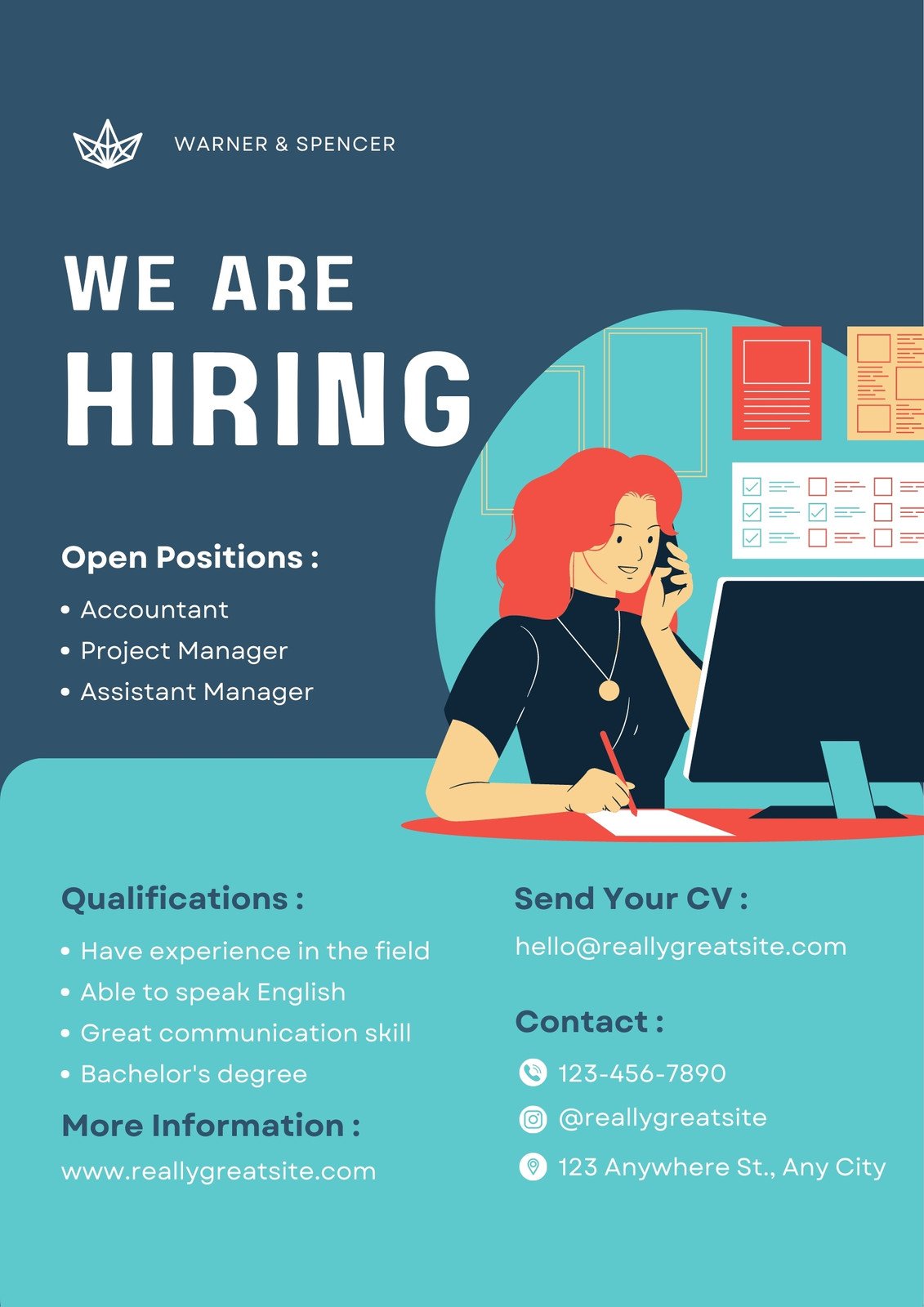 WARNER & SPENCER

WE ARE
HIRING

Open Positions :

• Accountant
• Project Manager
• Assistant Manager

Qualifications :

• Have experience in the field
• Able to speak English
• Great communication skill
• Bachelor's degree

More Information :

www.reallygreatsite.com

Send Your CV :

hello@reallygreatsite.com

Contact :

123-456-7890

@reallygreatsite

123 Anywhere St., Any City